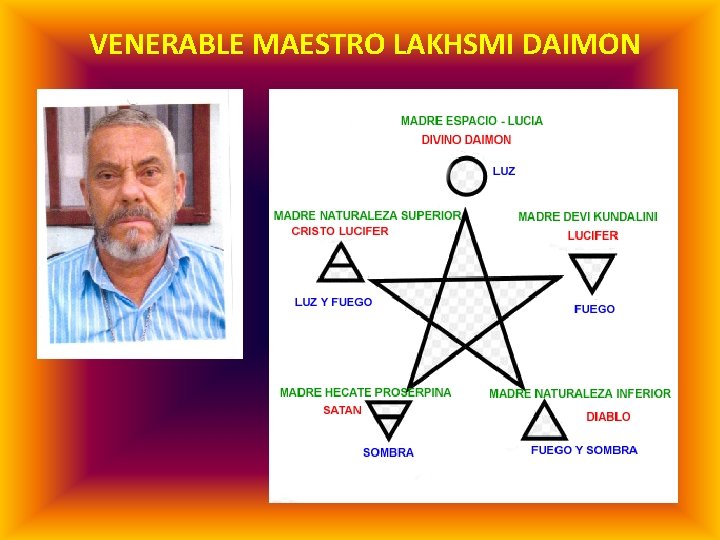 VENERABLE MAESTRO LAKHSMI DAIMON

MADRE ESPACIO - LUCIA
DIVINO DAIMON
LUZ

MADRE NATURALEZA SUPERIOR
CRISTO LUCIFER
LUZ Y FUEGO

MADRE DEVI KUNDALINI
LUCIFER
FUEGO

MADRE HECATE PROSERPINA
SATAN
SOMBRA

MADRE NATURALEZA INFERIOR
DIABLO
FUEGO Y SOMBRA